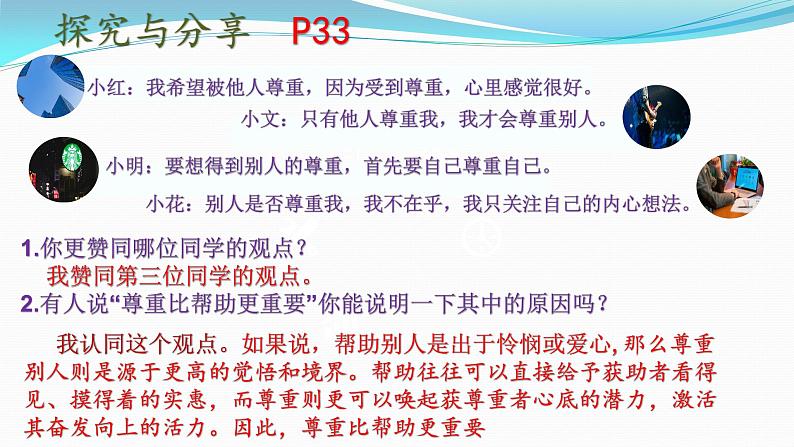 探究与分享 P33

小红：我希望被他人尊重，因为受到尊重，心里感觉很好。

小文：只有他人尊重我，我才会尊重别人。

小明：要想得到别人的尊重，首先要自己尊重自己。

小花：别人是否尊重我，我不在乎，我只关注自己的内心想法。

1.你更赞同哪位同学的观点？

我赞同第三位同学的观点。

2.有人说“尊重比帮助更重要”你能说明一下其中的原因吗？

我认同这个观点。如果说，帮助别人是出于怜悯或爱心,那么尊重别人则是源于更高的觉悟和境界。帮助往往可以直接给予获助者看得见、摸得着的实惠，而尊重则更可以唤起获尊重者心底的潜力，激活其奋发向上的活力。因此，尊重比帮助更重要